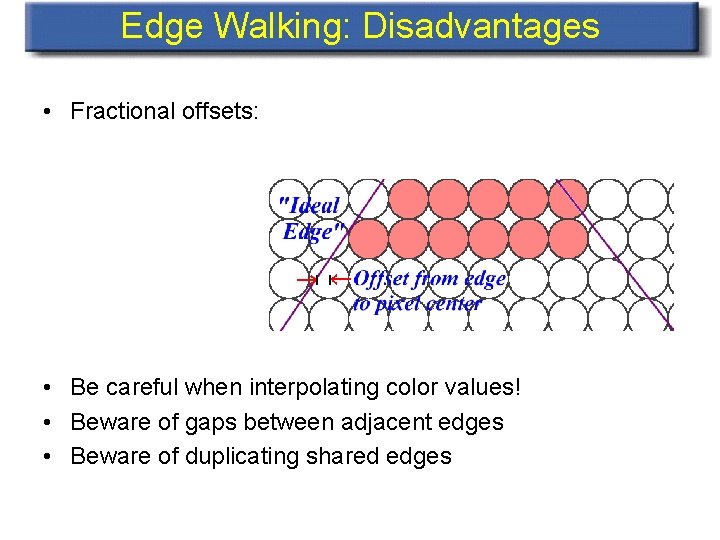 Edge Walking: Disadvantages

• Fractional offsets:

"Ideal Edge"

Offset from edge to pixel center

• Be careful when interpolating color values!
• Beware of gaps between adjacent edges
• Beware of duplicating shared edges